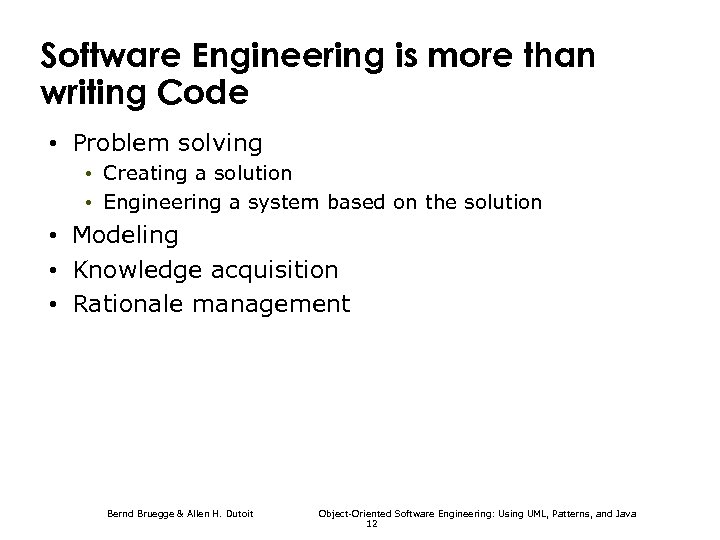 Software Engineering is more than writing Code

• Problem solving
  • Creating a solution
  • Engineering a system based on the solution
• Modeling
• Knowledge acquisition
• Rationale management

Bernd Bruegge & Allen H. Dutoit

Object-Oriented Software Engineering: Using UML, Patterns, and Java

12